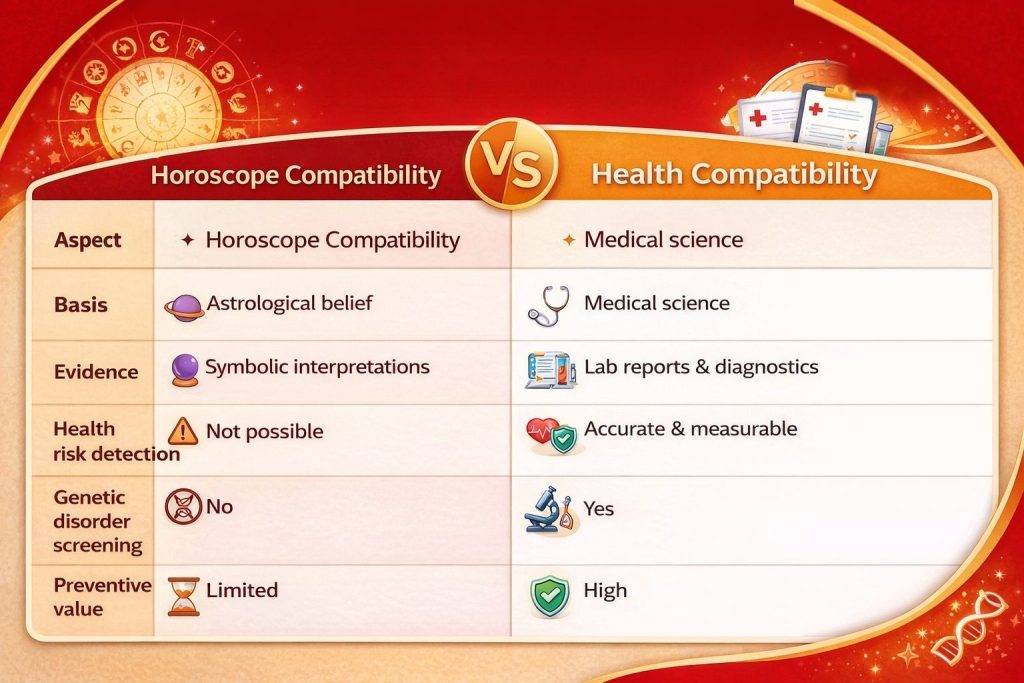 Horoscope Compatibility VS Health Compatibility

| Aspect | ✦ Horoscope Compatibility | ✦ Medical science |
|---|---|---|
| Basis | Astrological belief | Medical science |
| Evidence | Symbolic interpretations | Lab reports & diagnostics |
| Health risk detection | Not possible | Accurate & measurable |
| Genetic disorder screening | No | Yes |
| Preventive value | Limited | High |